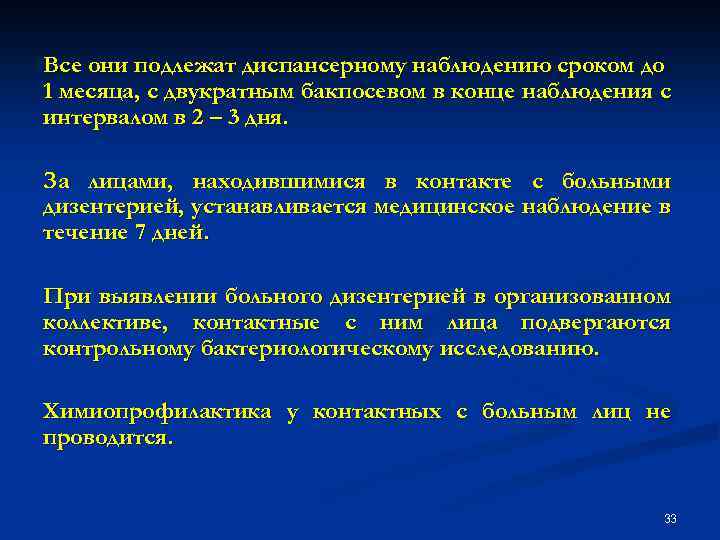 Все они подлежат диспансерному наблюдению сроком до 1 месяца, с двукратным бакпосевом в конце наблюдения с интервалом в 2 – 3 дня.

За лицами, находившимися в контакте с больными дизентерией, устанавливается медицинское наблюдение в течение 7 дней.

При выявлении больного дизентерией в организованном коллективе, контактные с ним лица подвергаются контрольному бактериологическому исследованию.

Химиопрофилактика у контактных с больным лиц не проводится.

33